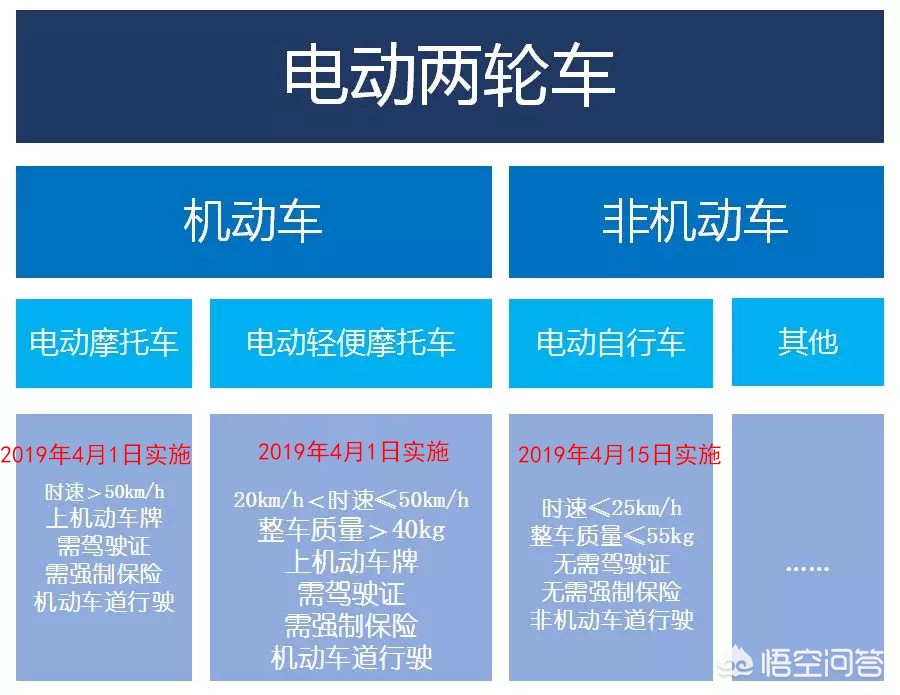 电动两轮车

机动车

非机动车

电动摩托车

电动轻便摩托车

电动自行车

其他

2019年4月1日实施

时速＞50km/h
上机动车牌
需驾驶证
需强制保险
机动车道行驶

2019年4月1日实施

20km/h＜时速≤50km/h
整车质量＞40kg
上机动车牌
需驾驶证
需强制保险
机动车道行驶

2019年4月15日实施

时速≤25km/h
整车质量≤55kg
无需驾驶证
无需强制保险
非机动车道行驶

......

悟空问答